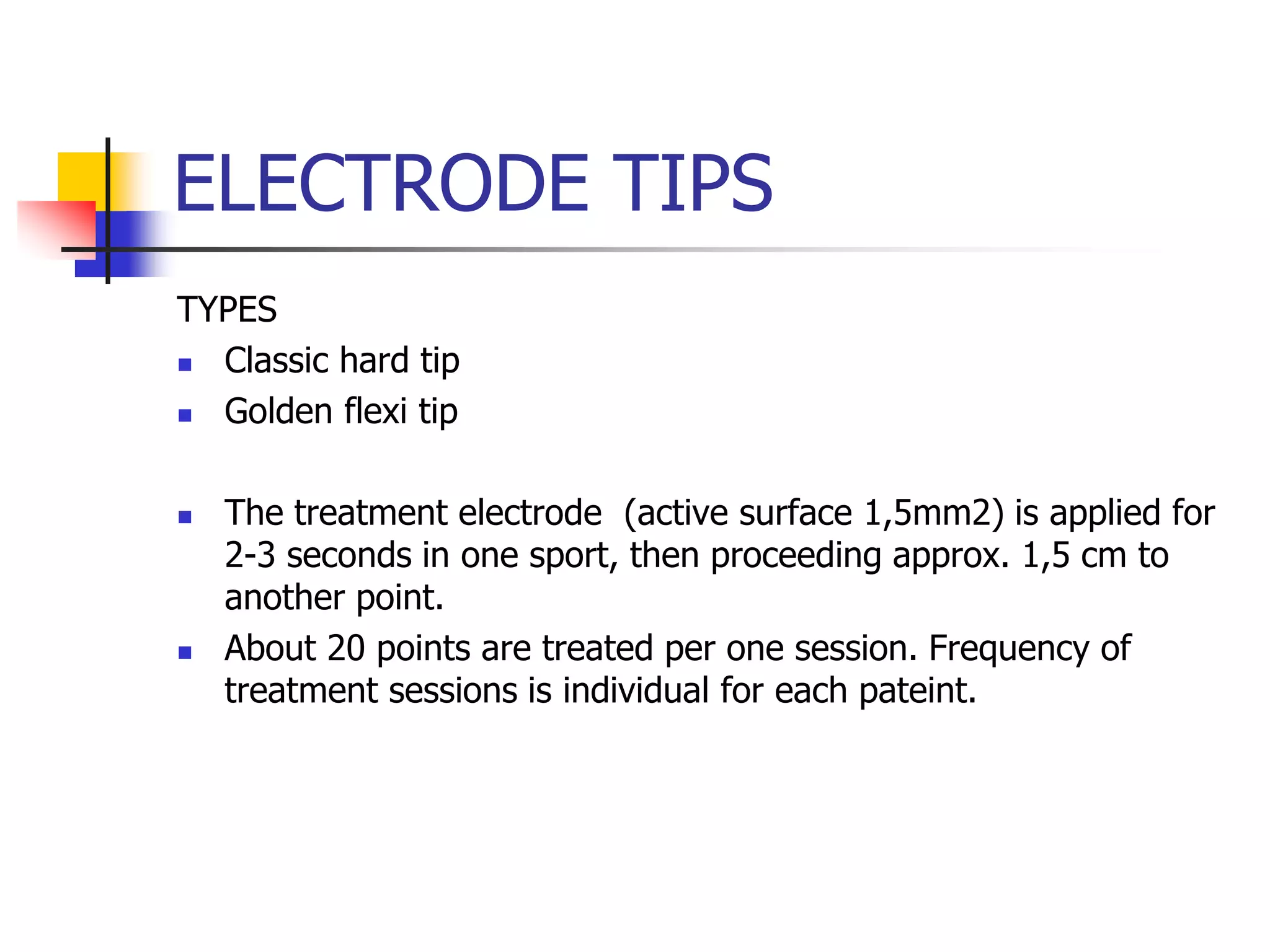 ELECTRODE TIPS

TYPES

- Classic hard tip
- Golden flexi tip

- The treatment electrode  (active surface 1,5mm2) is applied for 2-3 seconds in one sport, then proceeding approx. 1,5 cm to another point.
- About 20 points are treated per one session. Frequency of treatment sessions is individual for each pateint.